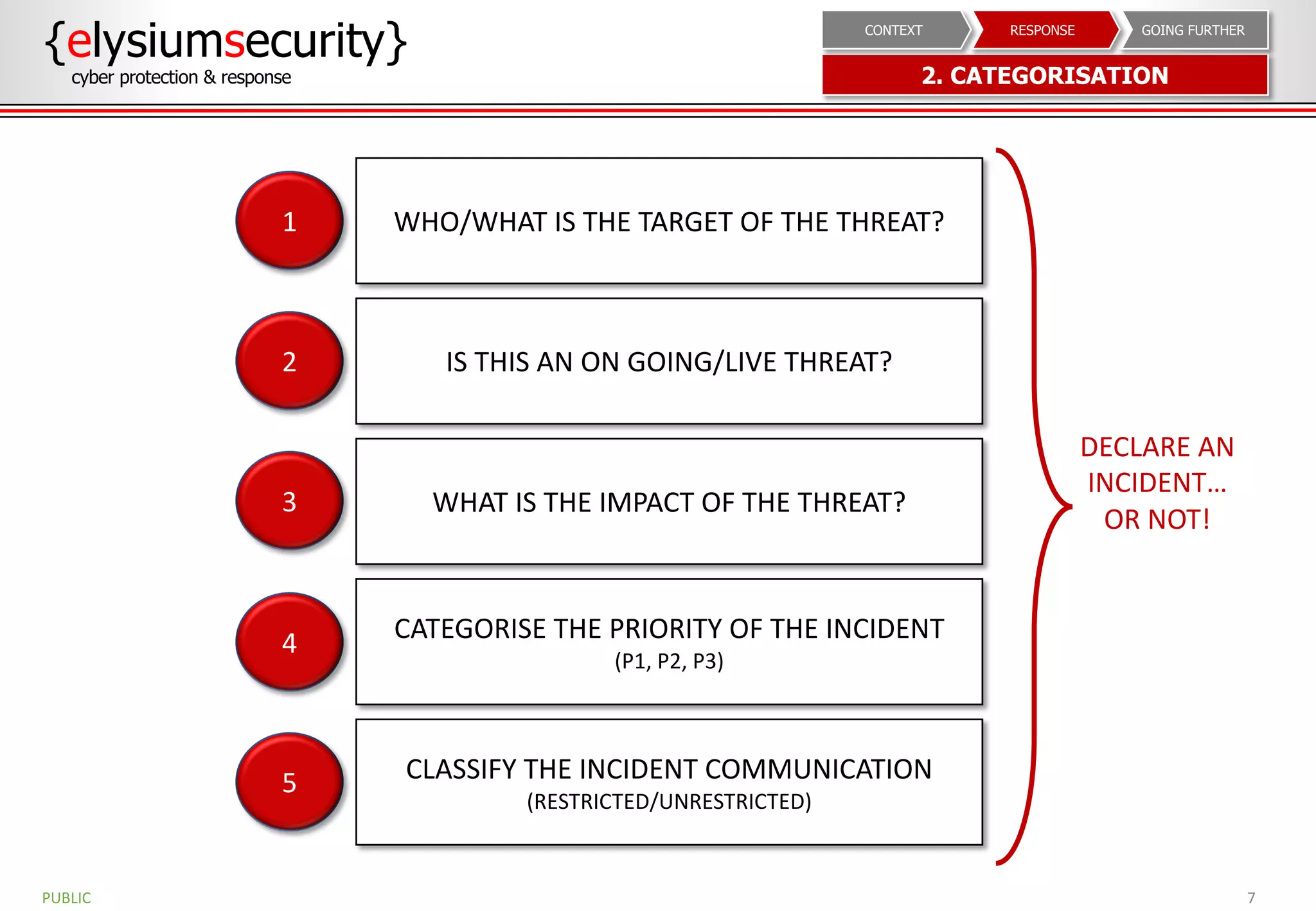 {elysiumsecurity}
cyber protection & response

CONTEXT
RESPONSE
GOING FURTHER

2. CATEGORISATION

1
WHO/WHAT IS THE TARGET OF THE THREAT?

2
IS THIS AN ON GOING/LIVE THREAT?

3
WHAT IS THE IMPACT OF THE THREAT?

4
CATEGORISE THE PRIORITY OF THE INCIDENT
(P1, P2, P3)

5
CLASSIFY THE INCIDENT COMMUNICATION
(RESTRICTED/UNRESTRICTED)

DECLARE AN INCIDENT… OR NOT!

PUBLIC

7